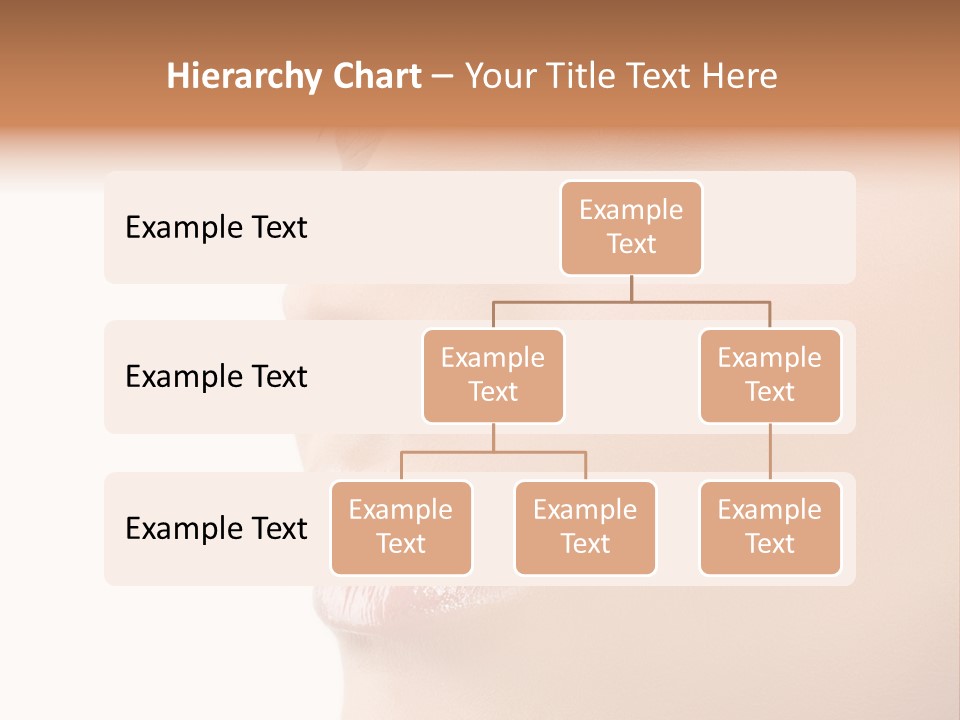 Hierarchy Chart – Your Title Text Here

Example Text

Example Text

Example Text

Example Text

Example Text

Example Text

Example Text

Example Text

Example Text